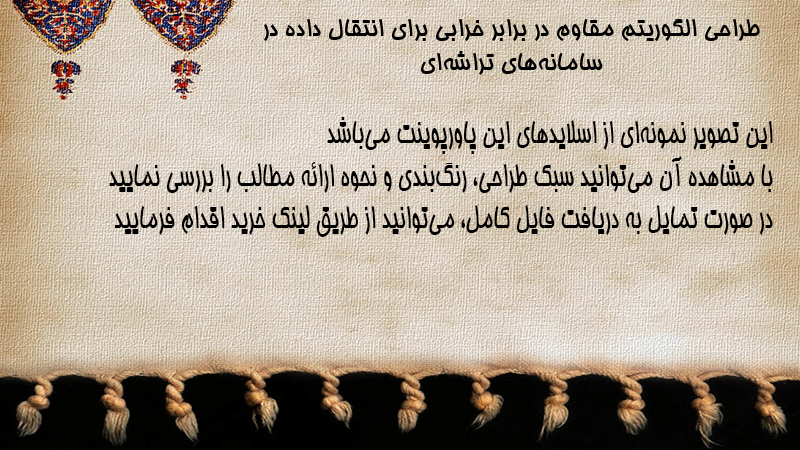 طراحی الگوریتم مقاوم در برابر خرابی برای انتقال داده در سامانه‌های تراشه‌ای

این تصویر نمونه‌ای از اسلایدهای این پاورپوینت می‌باشد
با مشاهده آن می‌توانید سبک طراحی، رنگ‌بندی و نحوه ارائه مطالب را بررسی نمایید
در صورت تمایل به دریافت فایل کامل، می‌توانید از طریق لینک خرید اقدام فرمایید